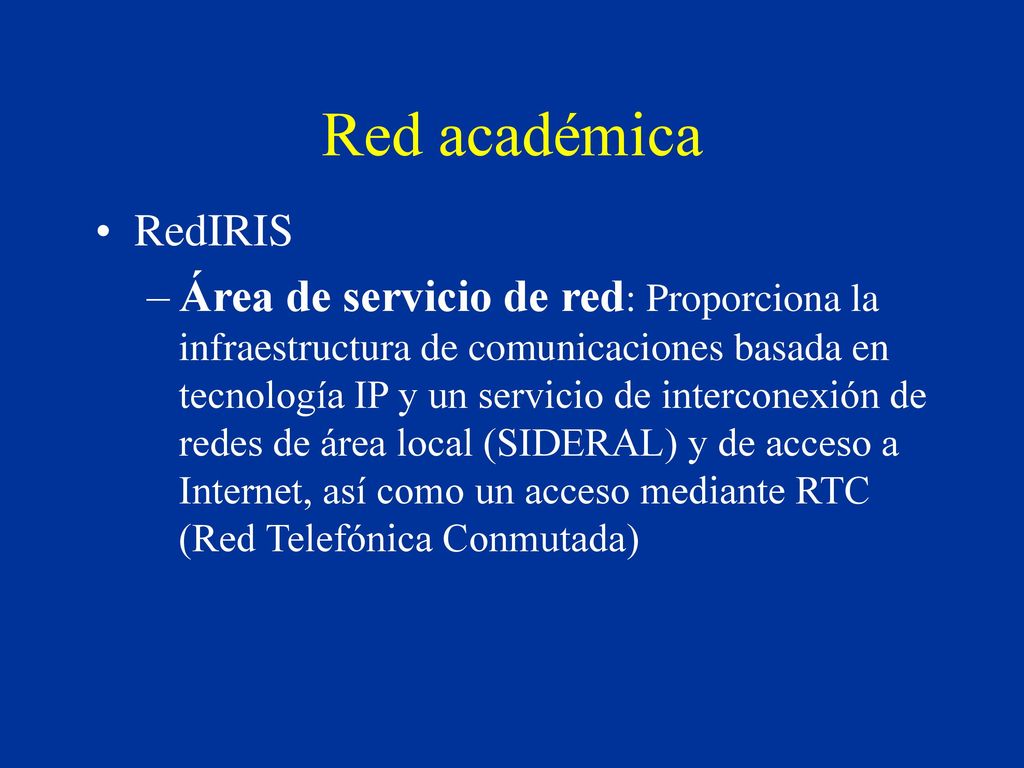 Red académica

• RedIRIS
– Área de servicio de red: Proporciona la infraestructura de comunicaciones basada en tecnología IP y un servicio de interconexión de redes de área local (SIDERAL) y de acceso a Internet, así como un acceso mediante RTC (Red Telefónica Conmutada)